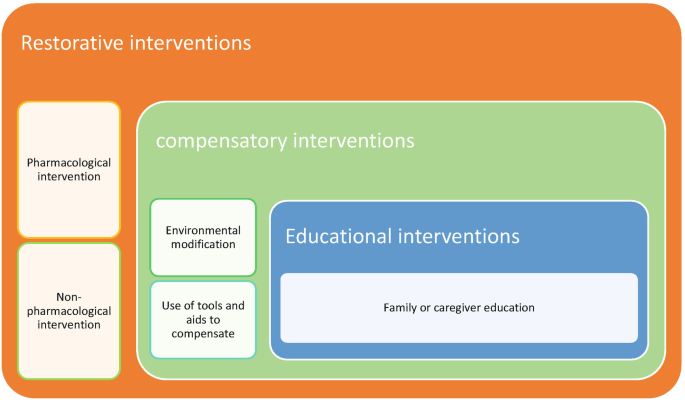 Restorative interventions

Pharmacological intervention

Non-pharmacological intervention

compensatory interventions

Environmental modification

Use of tools and aids to compensate

Educational interventions

Family or caregiver education